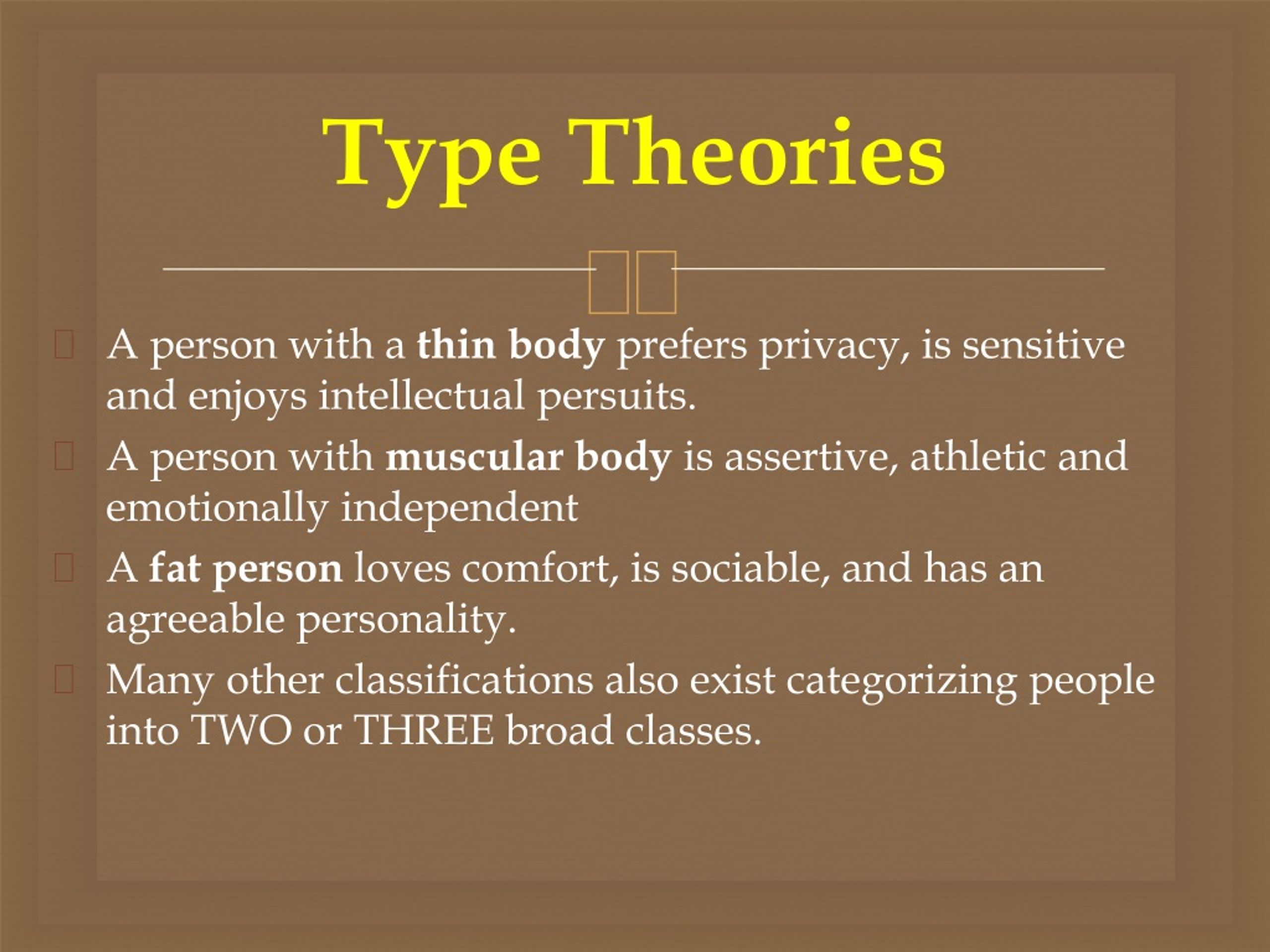 Type Theories

A person with a thin body prefers privacy, is sensitive and enjoys intellectual persuits.

A person with muscular body is assertive, athletic and emotionally independent

A fat person loves comfort, is sociable, and has an agreeable personality.

Many other classifications also exist categorizing people into TWO or THREE broad classes.